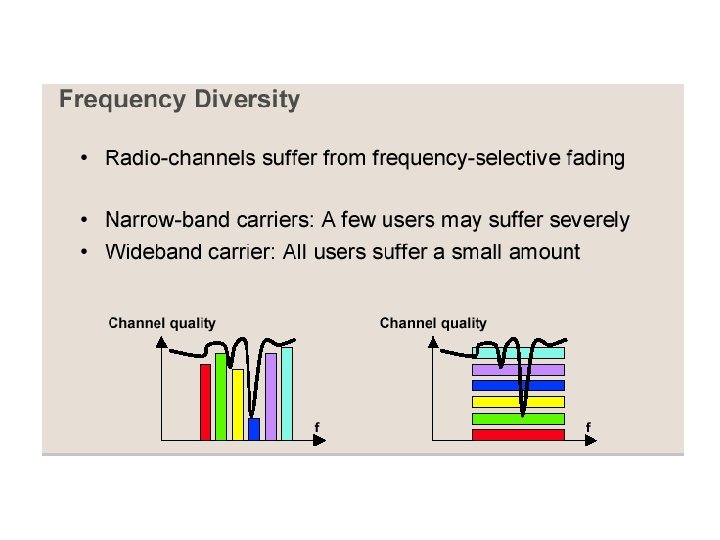 Frequency Diversity

• Radio-channels suffer from frequency-selective fading

• Narrow-band carriers: A few users may suffer severely
• Wideband carrier: All users suffer a small amount

Channel quality

f

Channel quality

f